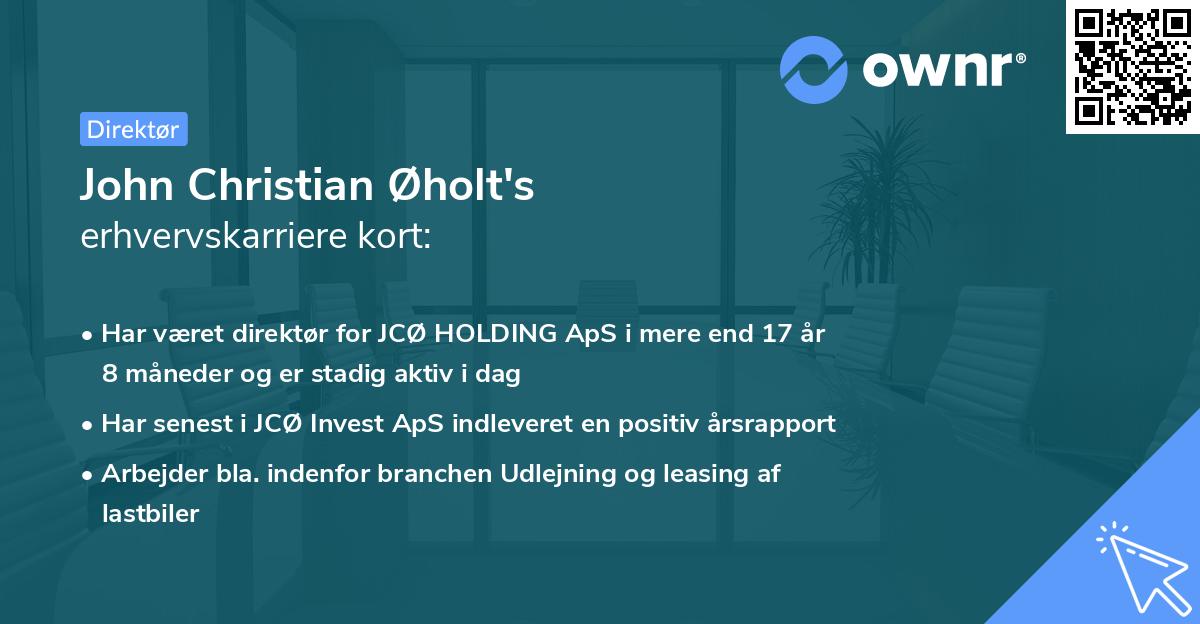 ownr®

Direktør

John Christian Øholt's
erhvervskarriere kort:

• Har været direktør for JCØ HOLDING ApS i mere end 17 år 8 måneder og er stadig aktiv i dag

• Har senest i JCØ Invest ApS indleveret en positiv årsrapport

• Arbejder bla. indenfor branchen Udlejning og leasing af lastbiler